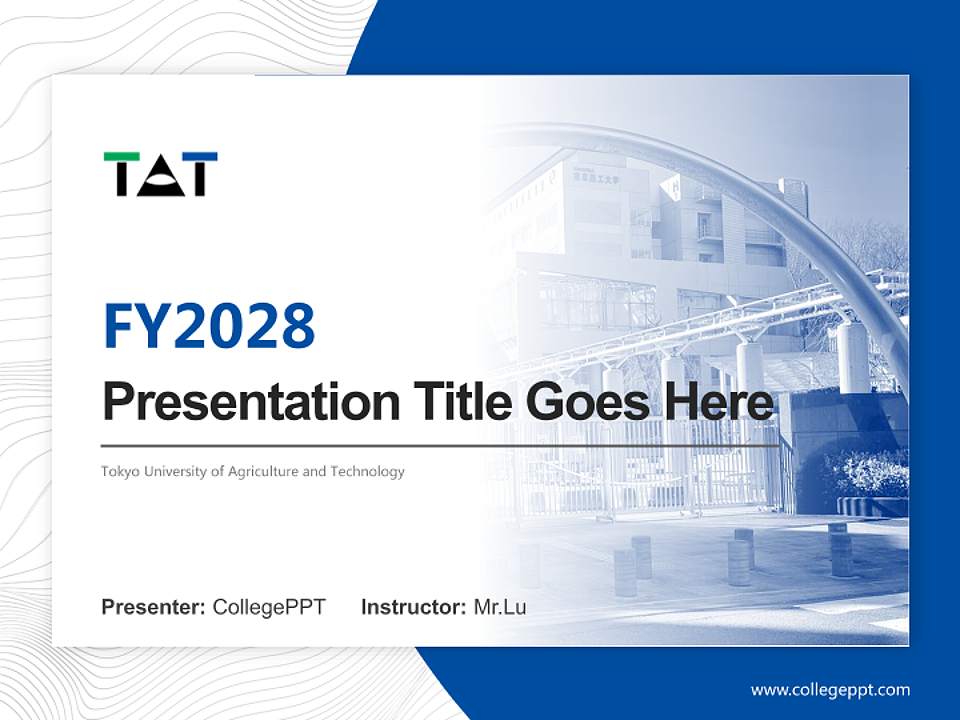 TAT

FY2028

Presentation Title Goes Here

Tokyo University of Agriculture and Technology

Presenter: CollegePPT Instructor: Mr.Lu

www.collegeppt.com